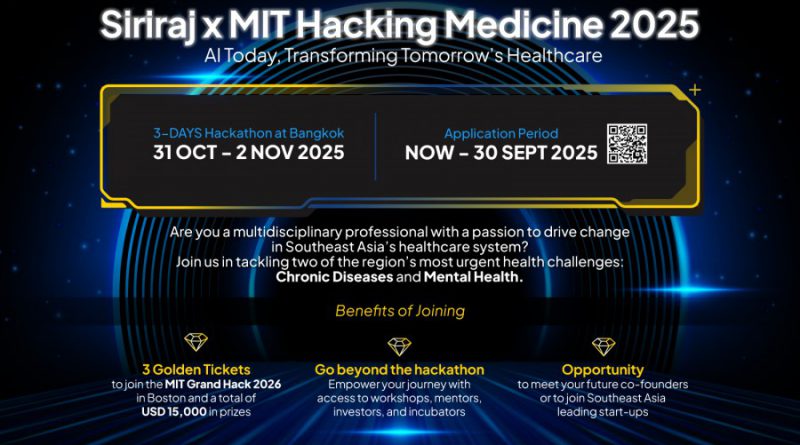 Siriraj x MIT Hacking Medicine 2025
AI Today, Transforming Tomorrow's Healthcare

3-DAYS Hackathon at Bangkok
31 OCT - 2 NOV 2025

Application Period
NOW - 30 SEPT 2025

Are you a multidisciplinary professional with a passion to drive change in Southeast Asia's healthcare system?
Join us in tackling two of the region's most urgent health challenges:
Chronic Diseases and Mental Health.

Benefits of Joining

3 Golden Tickets
to join the MIT Grand Hack 2026 in Boston and a total of USD 15,000 in prizes

Go beyond the hackathon
Empower your journey with access to workshops, mentors, investors, and incubators

Opportunity
to meet your future co-founders or to join Southeast Asia leading start-ups